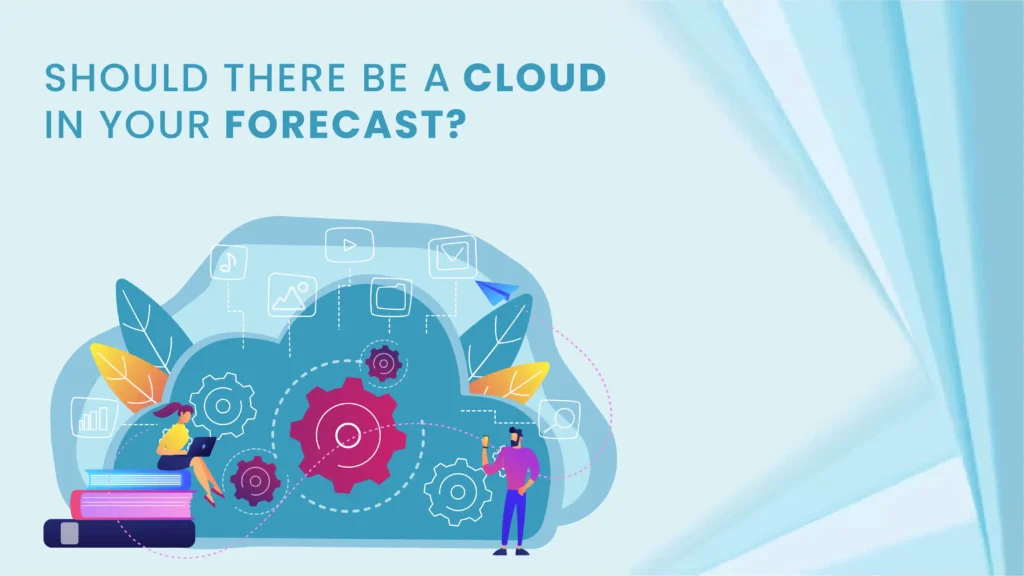 SHOULD THERE BE A CLOUD IN YOUR FORECAST?